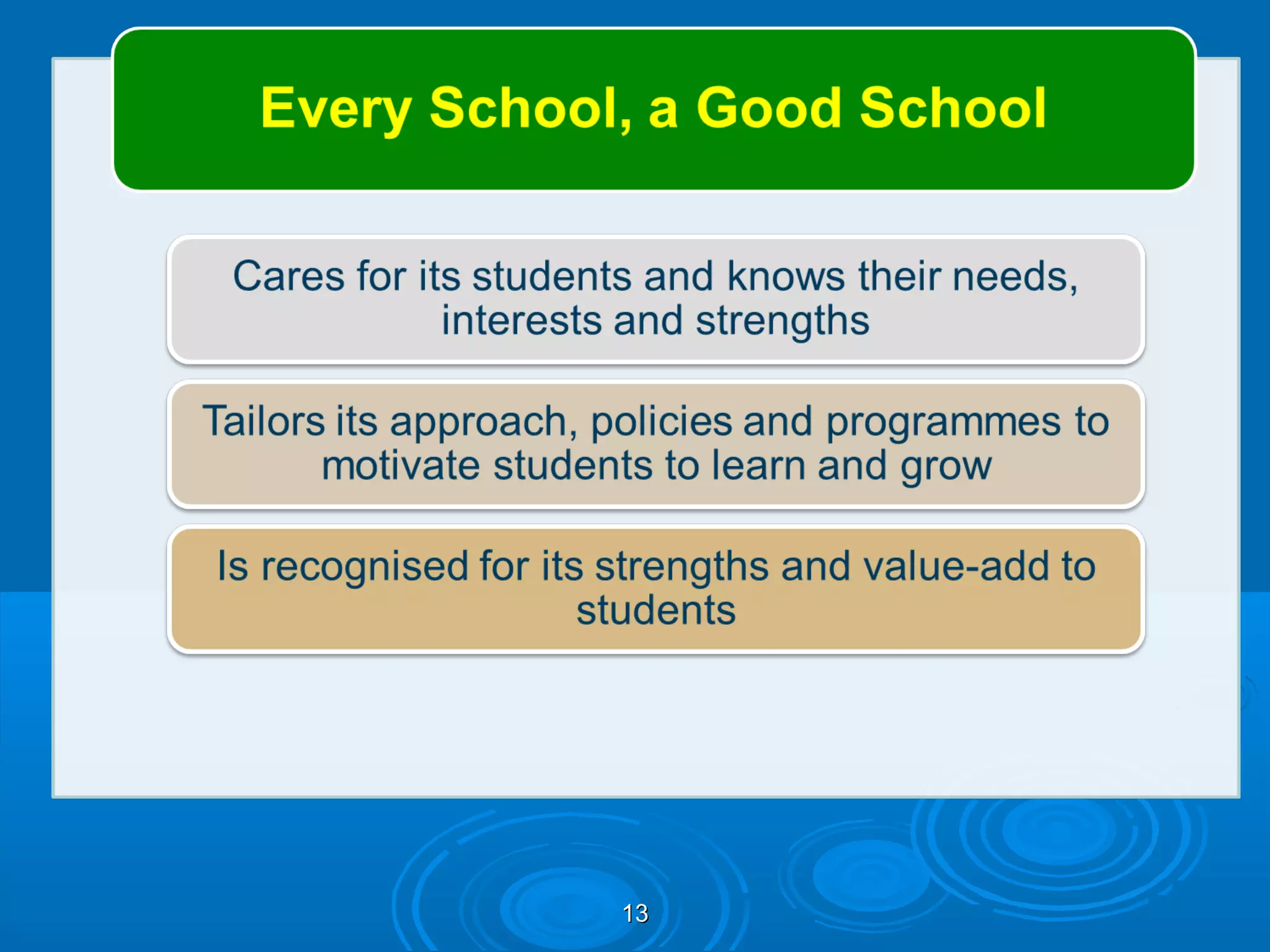 Every School, a Good School

Cares for its students and knows their needs, interests and strengths

Tailors its approach, policies and programmes to motivate students to learn and grow

Is recognised for its strengths and value-add to students

13